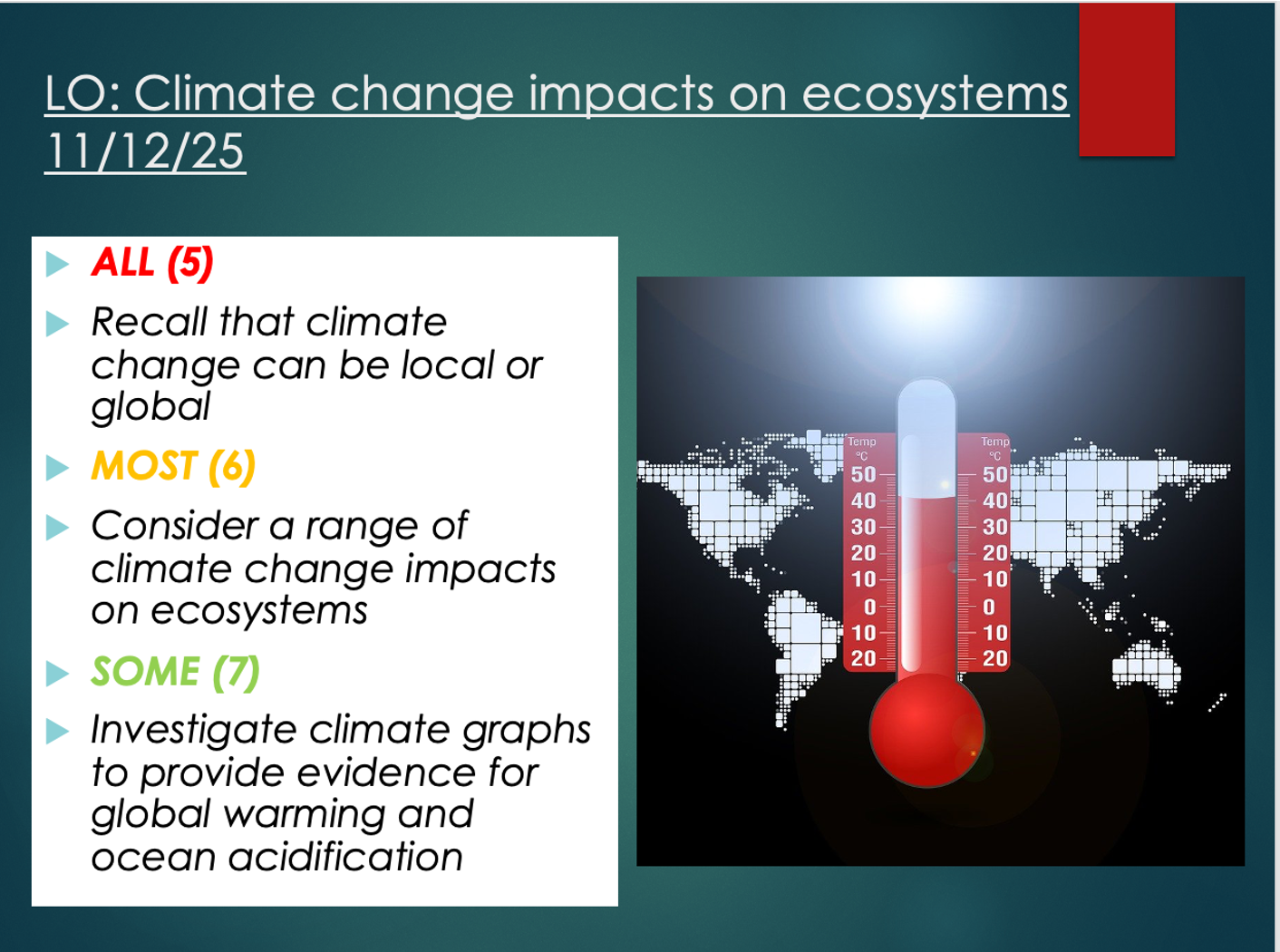 LO: Climate change impacts on ecosystems 11/12/25

ALL (5)

Recall that climate change can be local or global

MOST (6)

Consider a range of climate change impacts on ecosystems

SOME (7)

Investigate climate graphs to provide evidence for global warming and ocean acidification

Temp °C
50
40
30
20
10
0
10
20

Temp °C
50
40
30
20
10
0
10
20